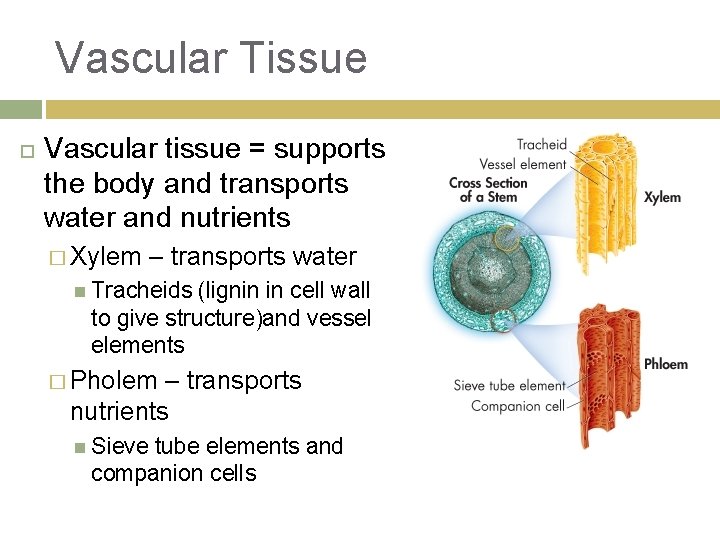 Vascular Tissue

Vascular tissue = supports the body and transports water and nutrients

Xylem – transports water

Tracheids (lignin in cell wall to give structure)and vessel elements

Pholem – transports nutrients

Sieve tube elements and companion cells

Tracheid
Vessel element
Cross Section of a Stem
Xylem
Phloem
Sieve tube element
Companion cell